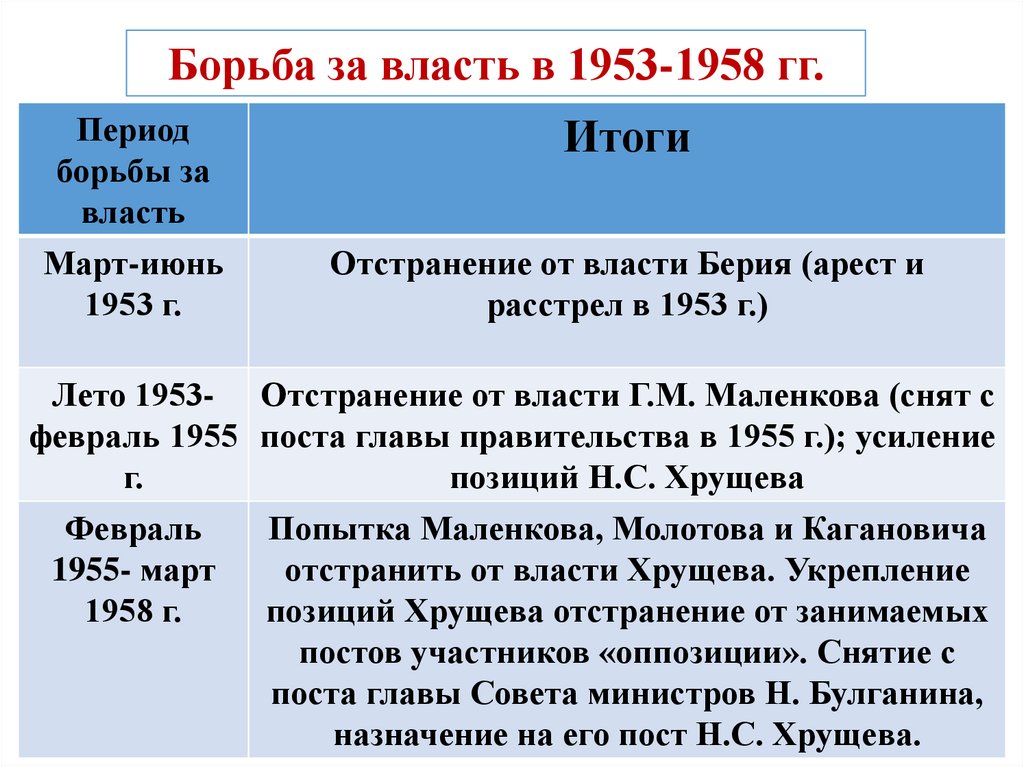 Борьба за власть в 1953-1958 гг.

| Период борьбы за власть | Итоги |
|---|---|
| Март-июнь 1953 г. | Отстранение от власти Берия (арест и расстрел в 1953 г.) |
| Лето 1953- февраль 1955 г. | Отстранение от власти Г.М. Маленкова (снят с поста главы правительства в 1955 г.); усиление позиций Н.С. Хрущева |
| Февраль 1955- март 1958 г. | Попытка Маленкова, Молотова и Кагановича отстранить от власти Хрущева. Укрепление позиций Хрущева отстранение от занимаемых постов участников «оппозиции». Снятие с поста главы Совета министров Н. Булганина, назначение на его пост Н.С. Хрущева. |